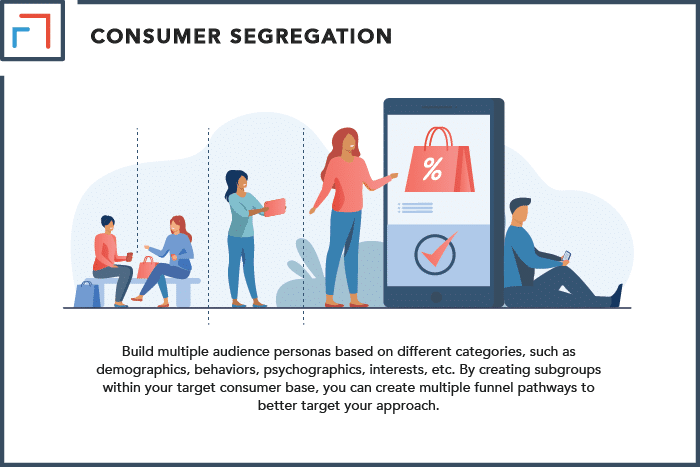 CONSUMER SEGREGATION

%

Build multiple audience personas based on different categories, such as demographics, behaviors, psychographics, interests, etc. By creating subgroups within your target consumer base, you can create multiple funnel pathways to better target your approach.